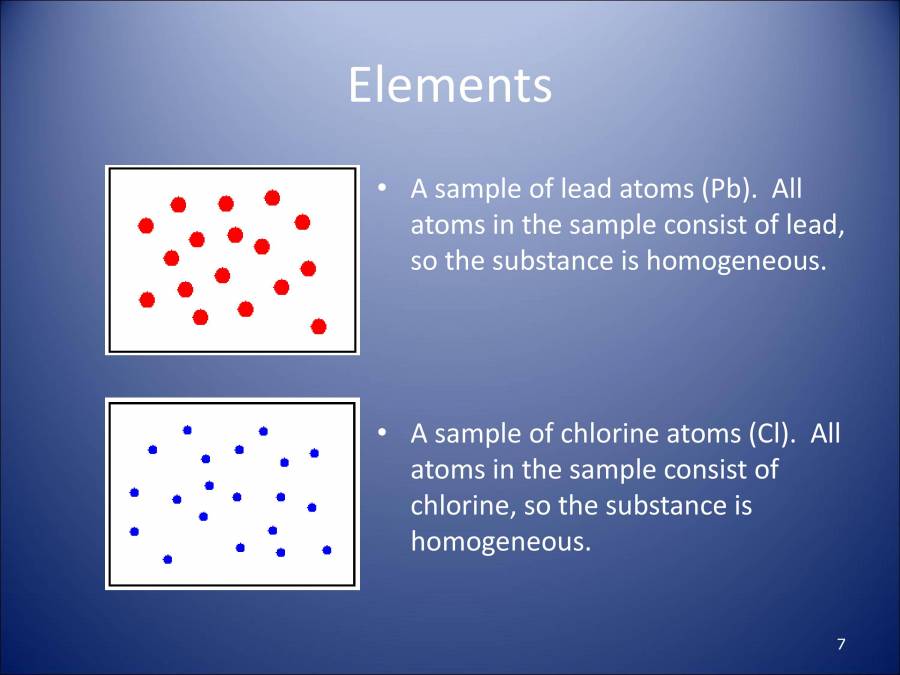 Elements

• A sample of lead atoms (Pb). All atoms in the sample consist of lead, so the substance is homogeneous.

• A sample of chlorine atoms (Cl). All atoms in the sample consist of chlorine, so the substance is homogeneous.

7